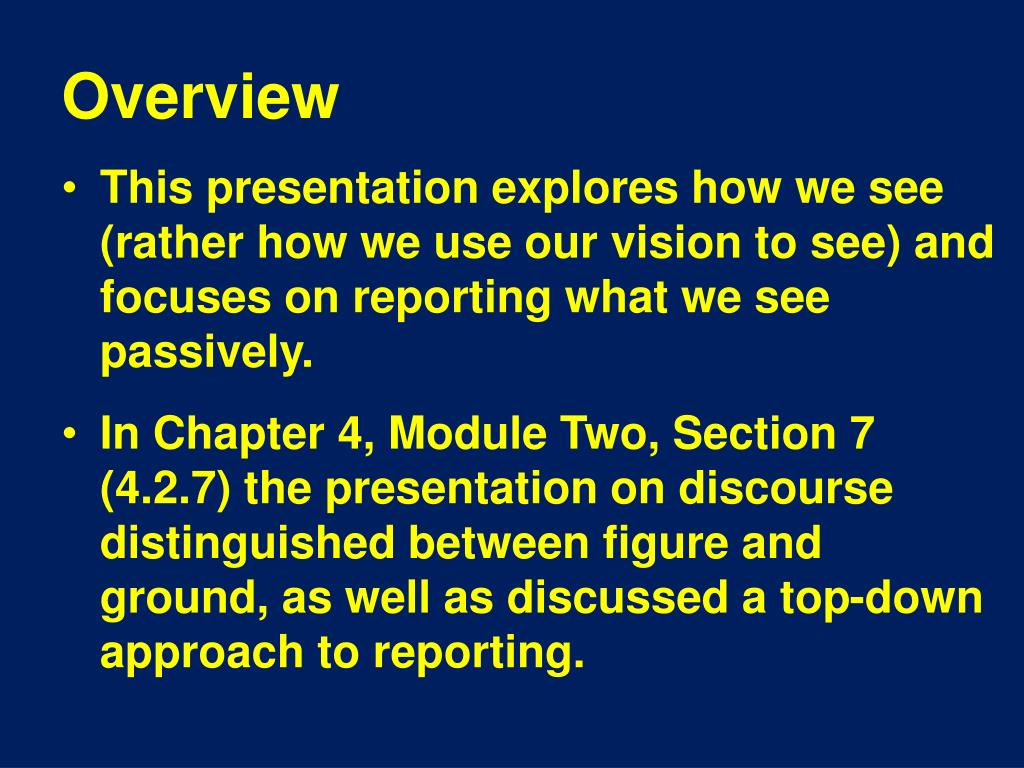 Overview

• This presentation explores how we see (rather how we use our vision to see) and focuses on reporting what we see passively.

• In Chapter 4, Module Two, Section 7 (4.2.7) the presentation on discourse distinguished between figure and ground, as well as discussed a top-down approach to reporting.